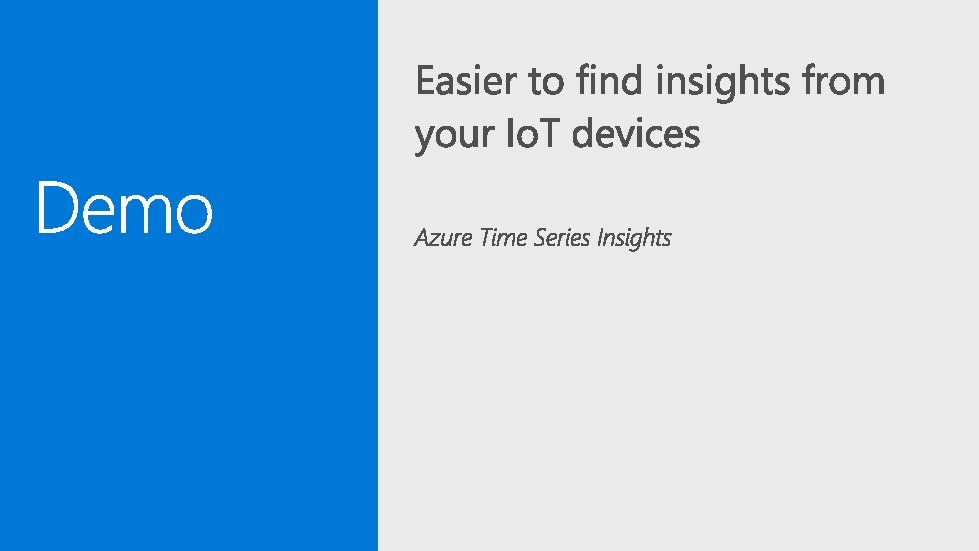 Demo

Easier to find insights from your IoT devices

Azure Time Series Insights